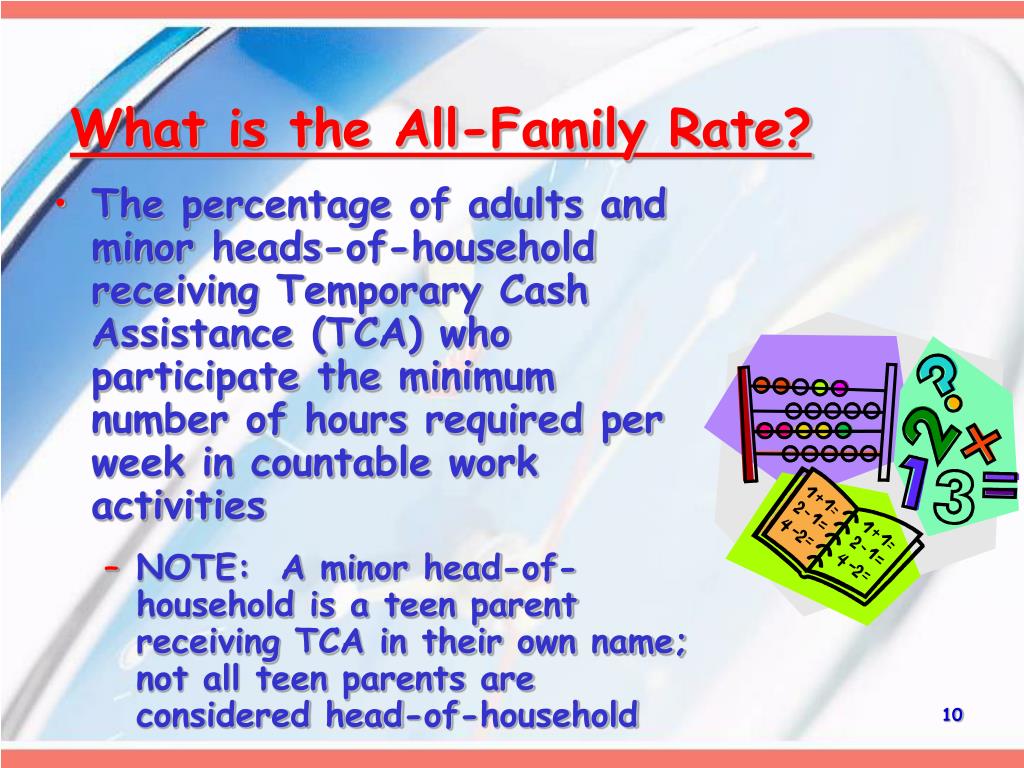 What is the All-Family Rate?

• The percentage of adults and minor heads-of-household receiving Temporary Cash Assistance (TCA) who participate the minimum number of hours required per week in countable work activities

– NOTE: A minor head-of-household is a teen parent receiving TCA in their own name; not all teen parents are considered head-of-household

?
2
x
1
3
=
1+1=
2-1=
4-2=
1+1=
2-1=
4-2=

10